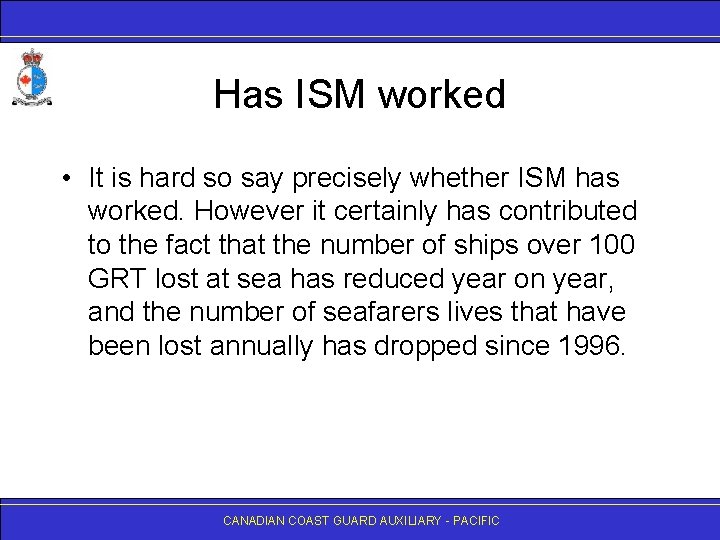 Has ISM worked

• It is hard so say precisely whether ISM has worked. However it certainly has contributed to the fact that the number of ships over 100 GRT lost at sea has reduced year on year, and the number of seafarers lives that have been lost annually has dropped since 1996.

CANADIAN COAST GUARD AUXILIARY - PACIFIC